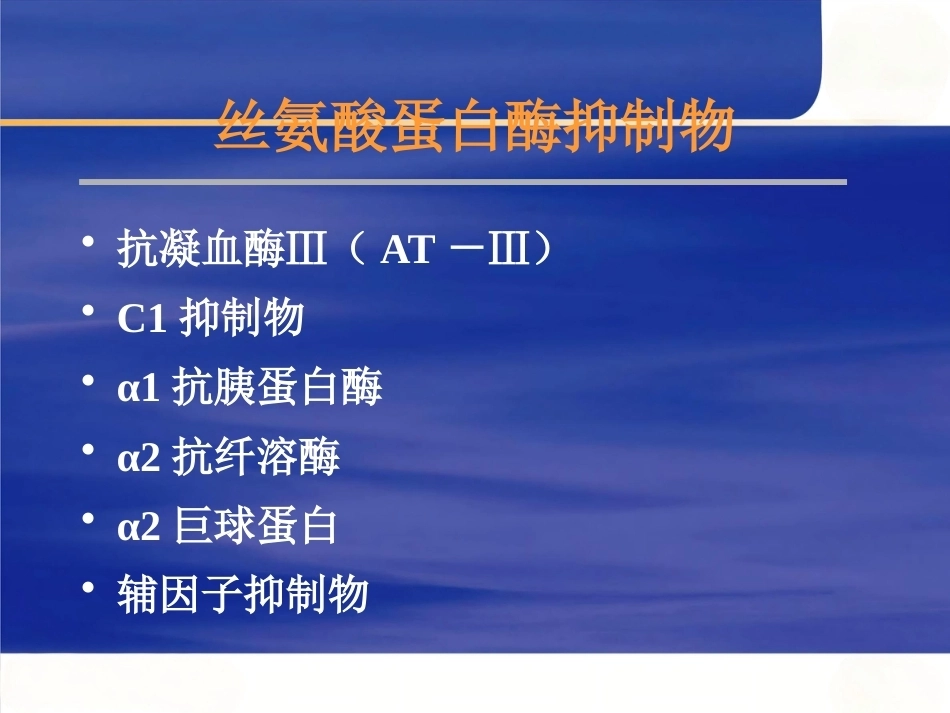 丝氨酸蛋白酶抑制物

• 抗凝血酶Ⅲ（ AT －Ⅲ）
• C1 抑制物
• α1 抗胰蛋白酶
• α2 抗纤溶酶
• α2 巨球蛋白
• 辅因子抑制物